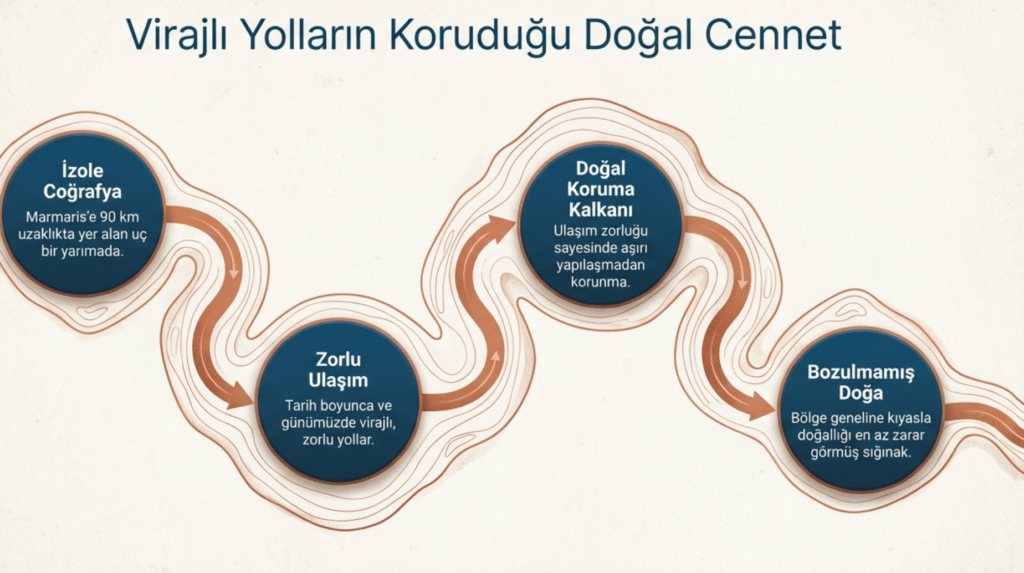 Virajlı Yolların Koruduğu Doğal Cennet

İzole Coğrafya
Marmaris'e 90 km uzaklıkta yer alan uç bir yarımada.

Zorlu Ulaşım
Tarih boyunca ve günümüzde virajlı, zorlu yollar.

Doğal Koruma Kalkanı
Ulaşım zorluğu sayesinde aşırı yapılaşmadan korunma.

Bozulmamış Doğa
Bölge geneline kıyasla doğallığı en az zarar görmüş sığınak.